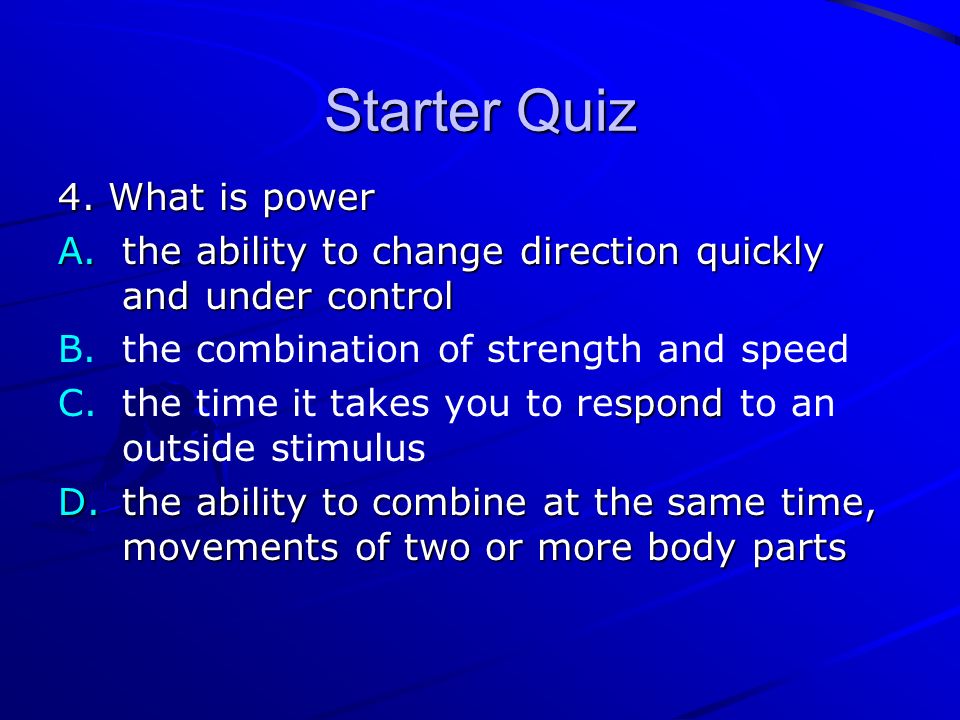 Starter Quiz

4. What is power

A. the ability to change direction quickly and under control
B. the combination of strength and speed
C. the time it takes you to respond to an outside stimulus
D. the ability to combine at the same time, movements of two or more body parts